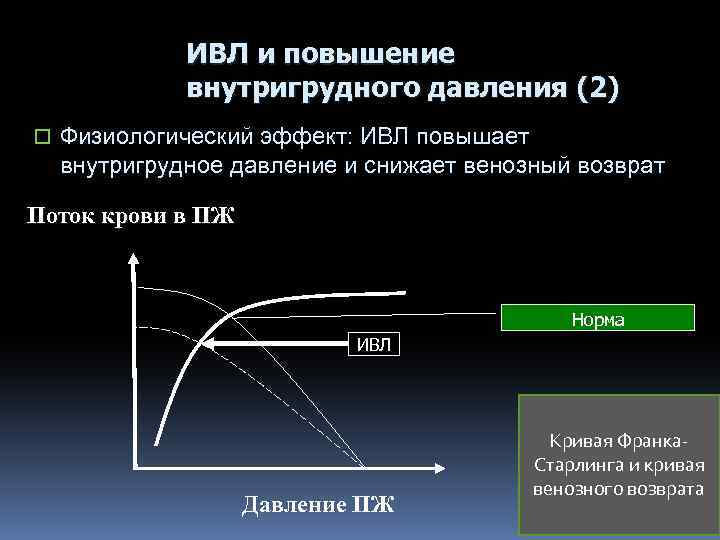 ИВЛ и повышение внутригрудного давления (2)

Физиологический эффект: ИВЛ повышает внутригрудное давление и снижает венозный возврат

Поток крови в ПЖ

Норма

ИВЛ

Давление ПЖ

Кривая Франка-Старлинга и кривая венозного возврата